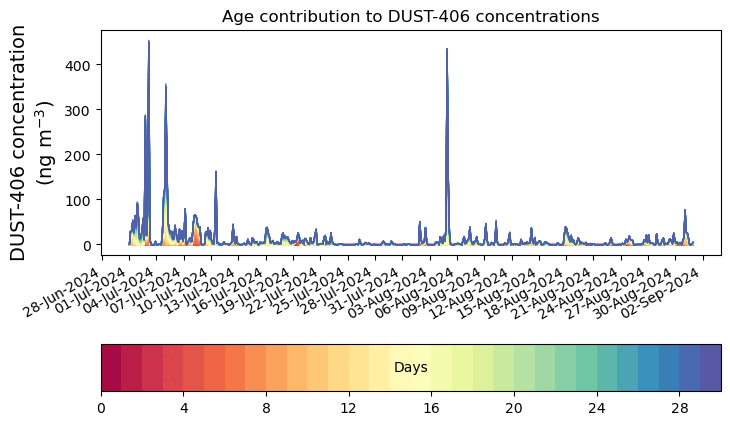 Age contribution to DUST-406 concentrations

DUST-406 concentration (ng m$^{-3}$)

400
300
200
100
0

28-Jun-2024
01-Jul-2024
04-Jul-2024
07-Jul-2024
10-Jul-2024
13-Jul-2024
16-Jul-2024
19-Jul-2024
22-Jul-2024
25-Jul-2024
28-Jul-2024
31-Jul-2024
03-Aug-2024
06-Aug-2024
09-Aug-2024
12-Aug-2024
15-Aug-2024
18-Aug-2024
21-Aug-2024
24-Aug-2024
27-Aug-2024
30-Aug-2024
02-Sep-2024

Days

0
4
8
12
16
20
24
28